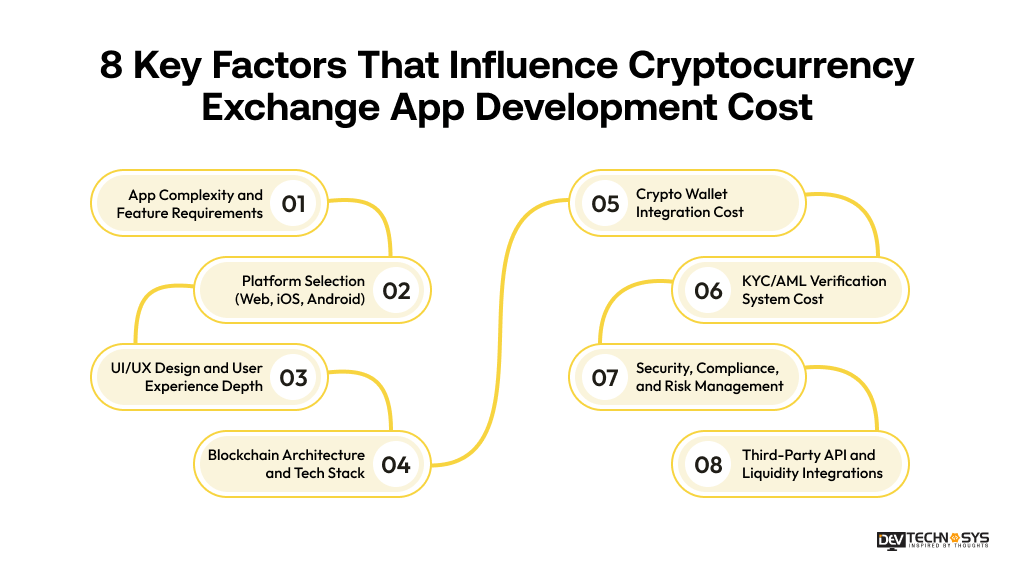 8 Key Factors That Influence Cryptocurrency Exchange App Development Cost

App Complexity and Feature Requirements 01

Platform Selection (Web, iOS, Android) 02

UI/UX Design and User Experience Depth 03

Blockchain Architecture and Tech Stack 04

05 Crypto Wallet Integration Cost

06 KYC/AML Verification System Cost

07 Security, Compliance, and Risk Management

08 Third-Party API and Liquidity Integrations

DEV TECHNOSYS
INSPIRED BY THOUGHTS